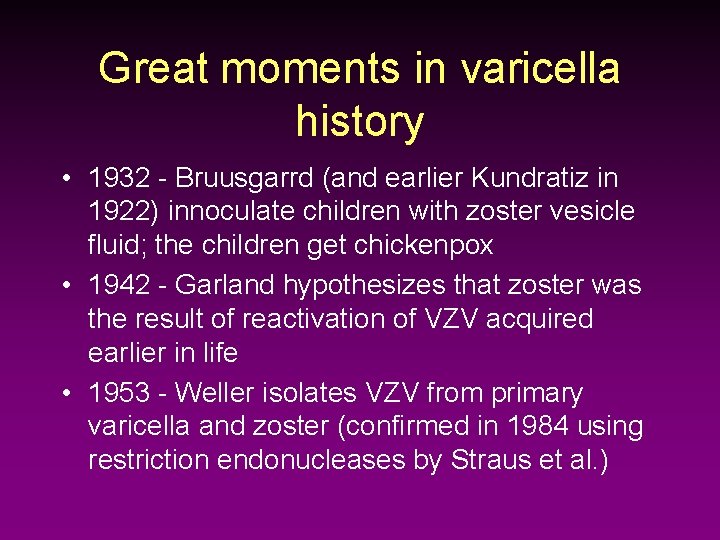 Great moments in varicella history

• 1932 - Bruusgarrd (and earlier Kundratiz in 1922) innoculate children with zoster vesicle fluid; the children get chickenpox
• 1942 - Garland hypothesizes that zoster was the result of reactivation of VZV acquired earlier in life
• 1953 - Weller isolates VZV from primary varicella and zoster (confirmed in 1984 using restriction endonucleases by Straus et al.)